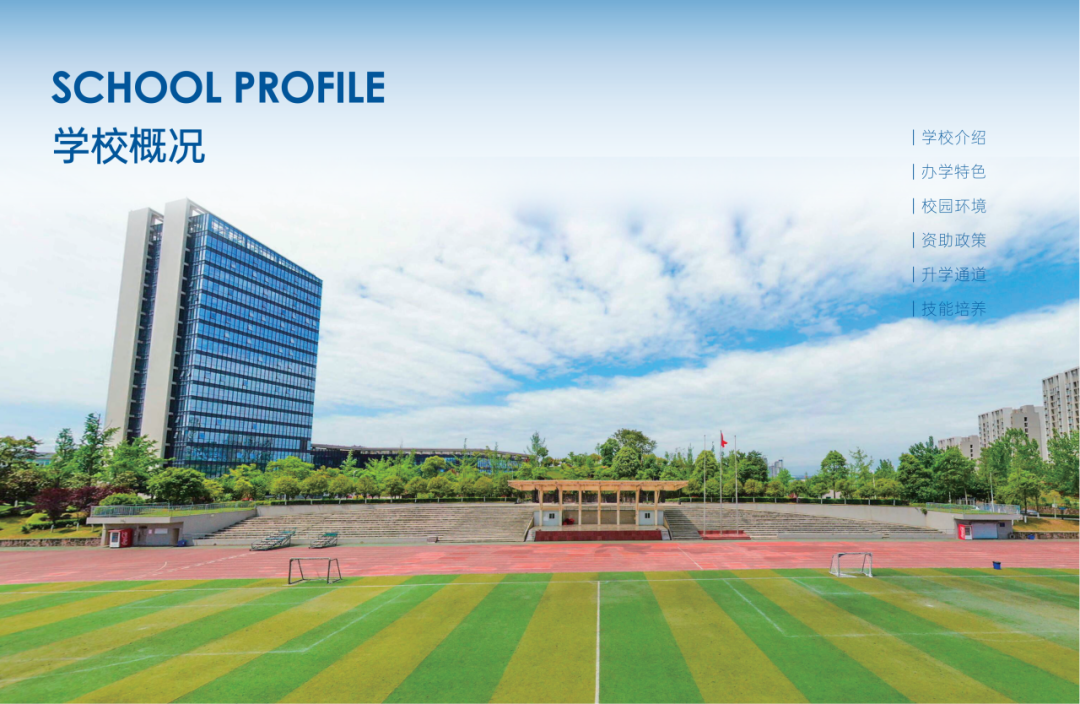 SCHOOL PROFILE
学校概况

| 学校介绍
| 办学特色
| 校园环境
| 资助政策
| 升学通道
| 技能培养